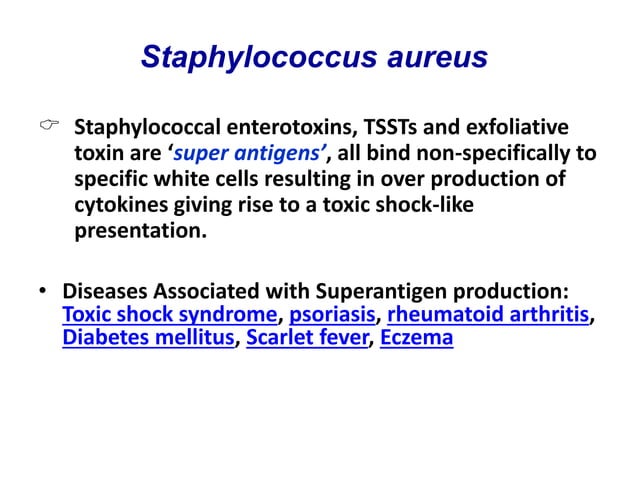 Staphylococcus aureus

☞ Staphylococcal enterotoxins, TSSTs and exfoliative toxin are ‘super antigens’, all bind non-specifically to specific white cells resulting in over production of cytokines giving rise to a toxic shock-like presentation.

• Diseases Associated with Superantigen production: Toxic shock syndrome, psoriasis, rheumatoid arthritis, Diabetes mellitus, Scarlet fever, Eczema